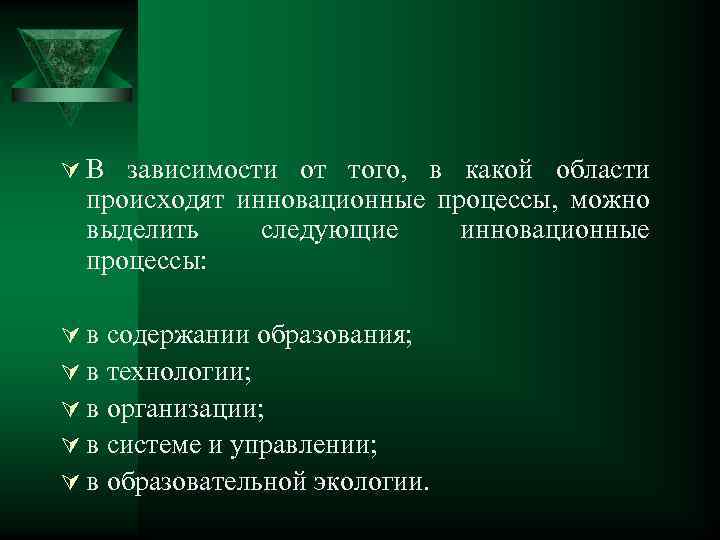 В зависимости от того, в какой области происходят инновационные процессы, можно выделить следующие инновационные процессы:

в содержании образования;
в технологии;
в организации;
в системе и управлении;
в образовательной экологии.